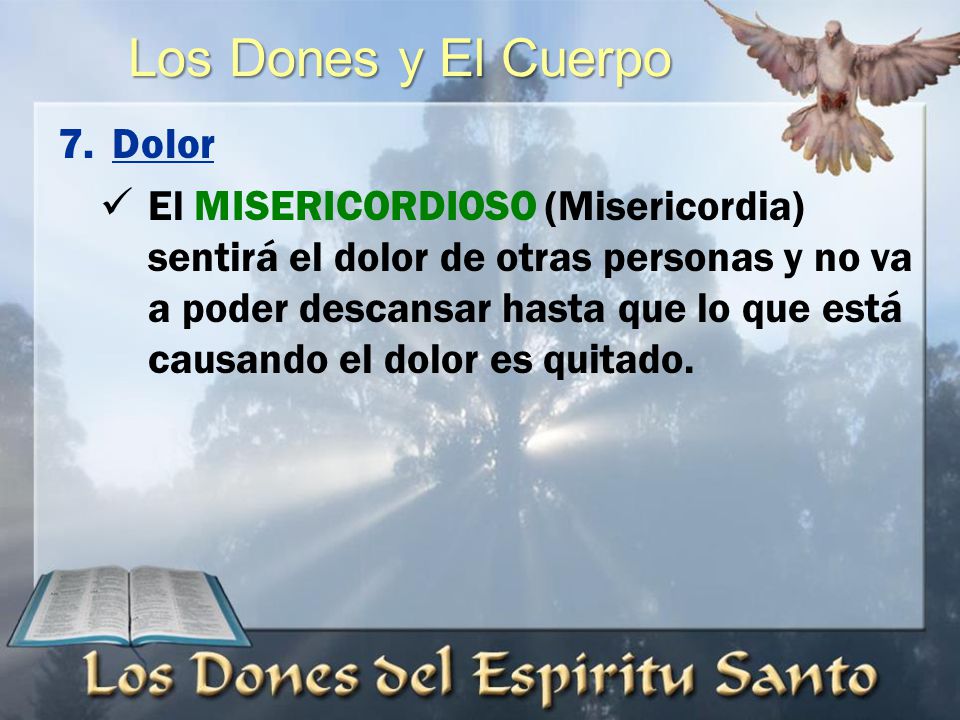 Los Dones y El Cuerpo

7. Dolor

✓ El MISERICORDIOSO (Misericordia) sentirá el dolor de otras personas y no va a poder descansar hasta que lo que está causando el dolor es quitado.

Los Dones del Espiritu Santo